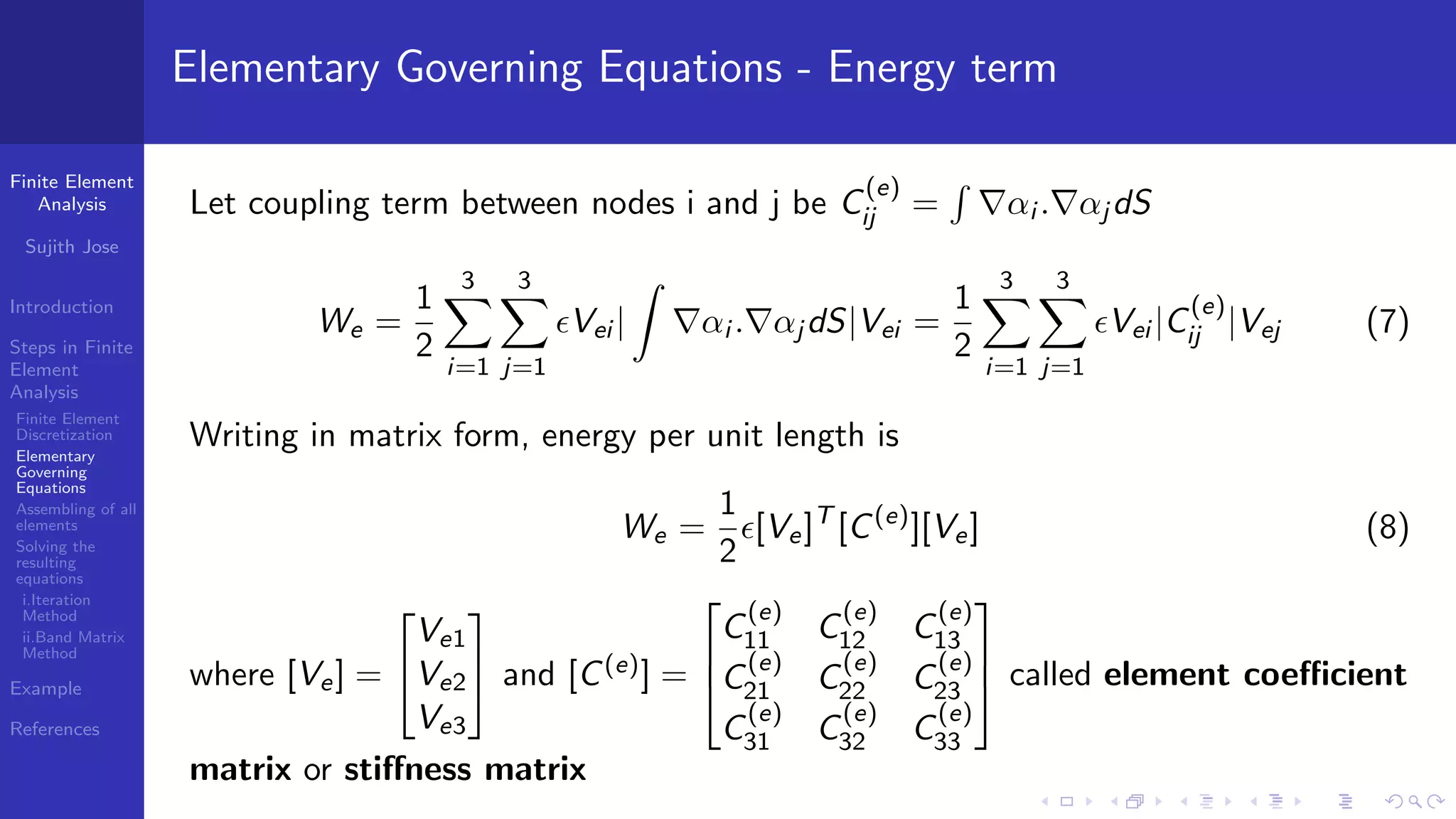 Elementary Governing Equations - Energy term

Finite Element Analysis

Sujith Jose

Introduction

Steps in Finite Element Analysis

Finite Element Discretization

Elementary Governing Equations

Assembling of all elements

Solving the resulting equations

i.Iteration Method

ii.Band Matrix Method

Example

References

Let coupling term between nodes i and j be $C_{ij}^{(e)} = \int \nabla\alpha_i.\nabla\alpha_j dS$

$$W_e = \frac{1}{2}\sum_{i=1}^{3}\sum_{j=1}^{3}\epsilon V_{ei}|\int \nabla\alpha_i.\nabla\alpha_j dS|V_{ei} = \frac{1}{2}\sum_{i=1}^{3}\sum_{j=1}^{3}\epsilon V_{ei}|C_{ij}^{(e)}|V_{ej} \quad (7)$$

Writing in matrix form, energy per unit length is

$$W_e = \frac{1}{2}\epsilon[V_e]^T[C^{(e)}][V_e] \quad (8)$$

where $[V_e] = \begin{bmatrix} V_{e1} \\ V_{e2} \\ V_{e3} \end{bmatrix}$ and $[C^{(e)}] = \begin{bmatrix} C_{11}^{(e)} & C_{12}^{(e)} & C_{13}^{(e)} \\ C_{21}^{(e)} & C_{22}^{(e)} & C_{23}^{(e)} \\ C_{31}^{(e)} & C_{32}^{(e)} & C_{33}^{(e)} \end{bmatrix}$ called **element coefficient matrix** or **stiffness matrix**